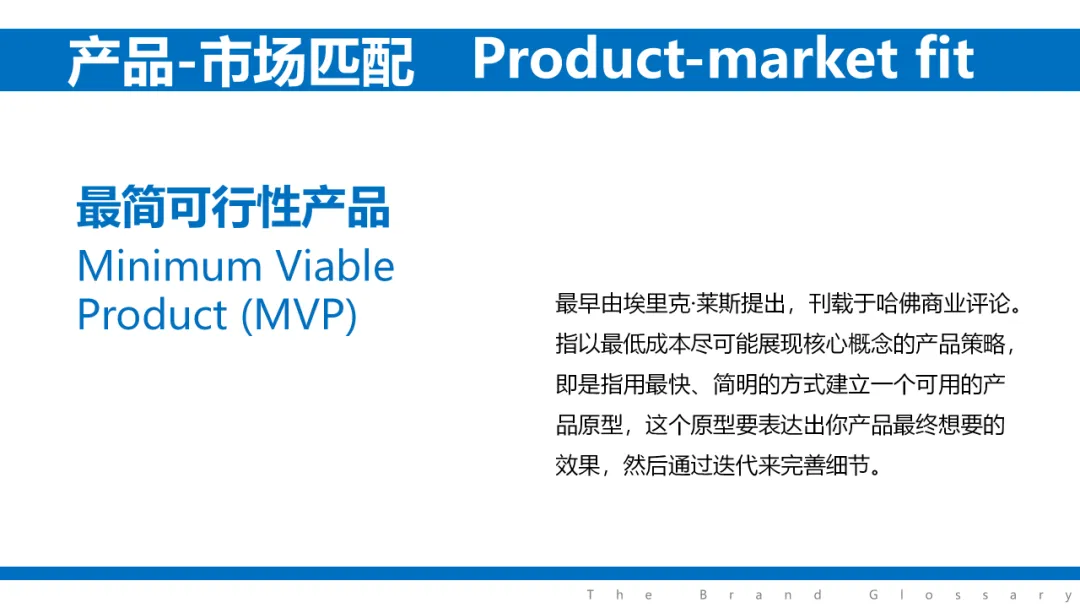 产品-市场匹配 Product-market fit

最简可行性产品
Minimum Viable Product (MVP)

最早由埃里克·莱斯提出，刊载于哈佛商业评论。指以最低成本尽可能展现核心概念的产品策略，即是指用最快、简明的方式建立一个可用的产品原型，这个原型要表达出你产品最终想要的效果，然后通过迭代来完善细节。

The Brand Glossary